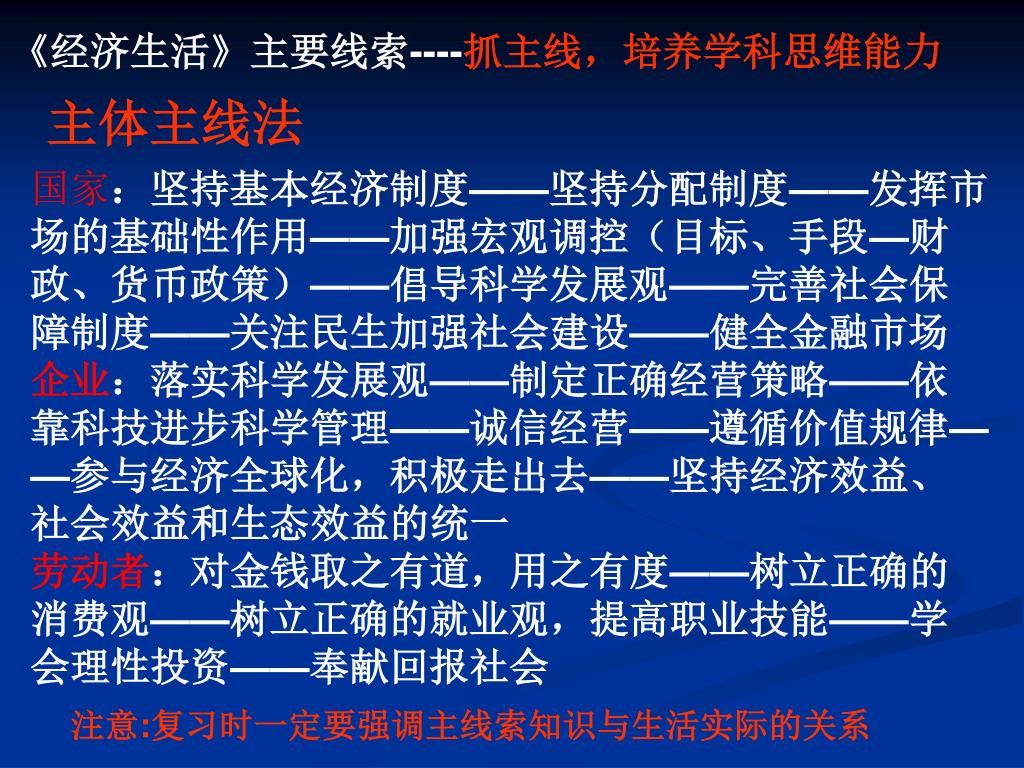 《经济生活》主要线索----抓主线，培养学科思维能力

主体主线法

国家：坚持基本经济制度——坚持分配制度——发挥市场的基础性作用——加强宏观调控（目标、手段—财政、货币政策）——倡导科学发展观——完善社会保障制度——关注民生加强社会建设——健全金融市场
企业：落实科学发展观——制定正确经营策略——依靠科技进步科学管理——诚信经营——遵循价值规律——参与经济全球化，积极走出去——坚持经济效益、社会效益和生态效益的统一
劳动者：对金钱取之有道，用之有度——树立正确的消费观——树立正确的就业观，提高职业技能——学会理性投资——奉献回报社会

注意:复习时一定要强调主线索知识与生活实际的关系